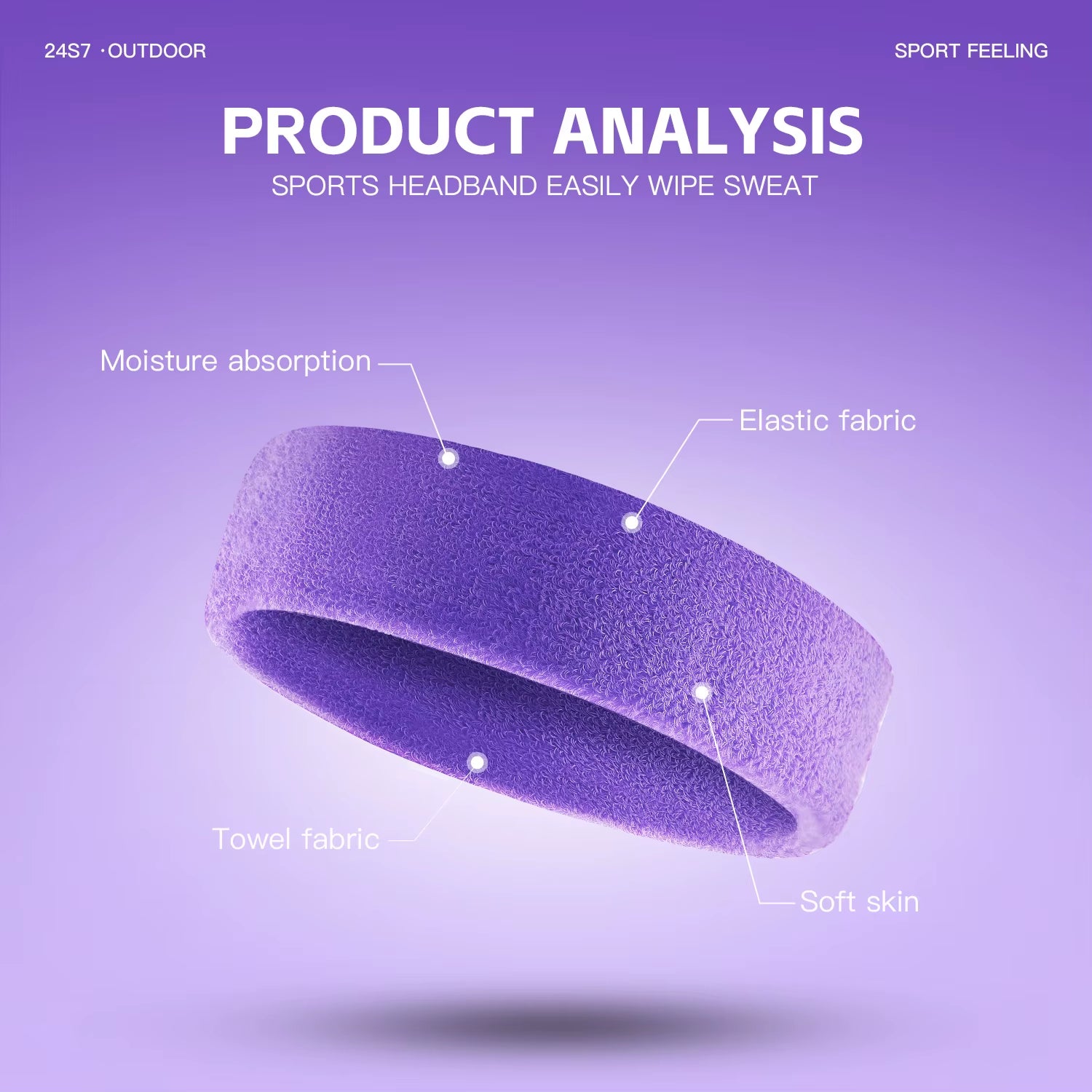 24S7 ·OUTDOOR

SPORT FEELING

PRODUCT ANALYSIS

SPORTS HEADBAND EASILY WIPE SWEAT

Moisture absorption

Elastic fabric

Towel fabric

Soft skin